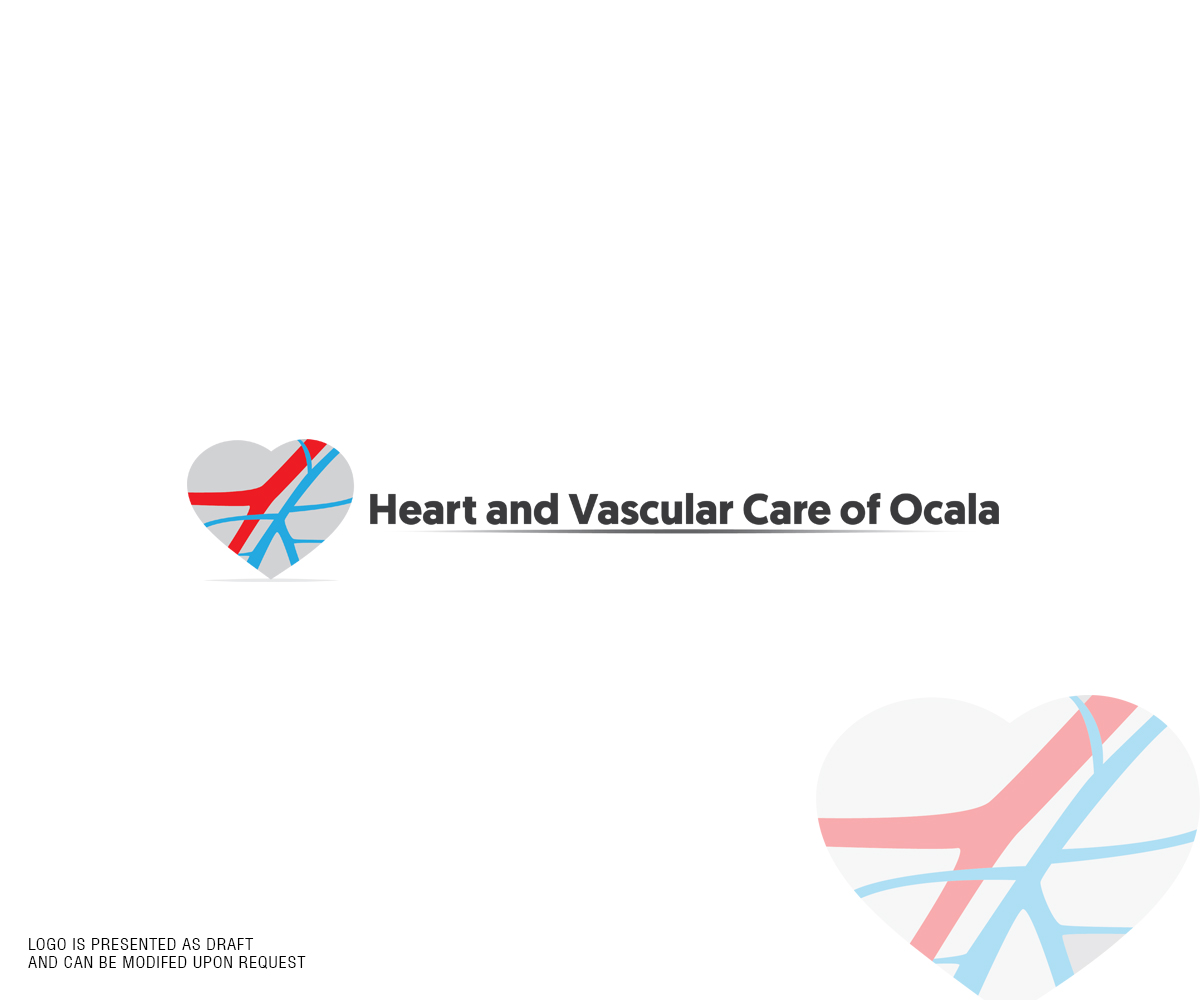 Heart and Vascular Care of Ocala

LOGO IS PRESENTED AS DRAFT
AND CAN BE MODIFED UPON REQUEST